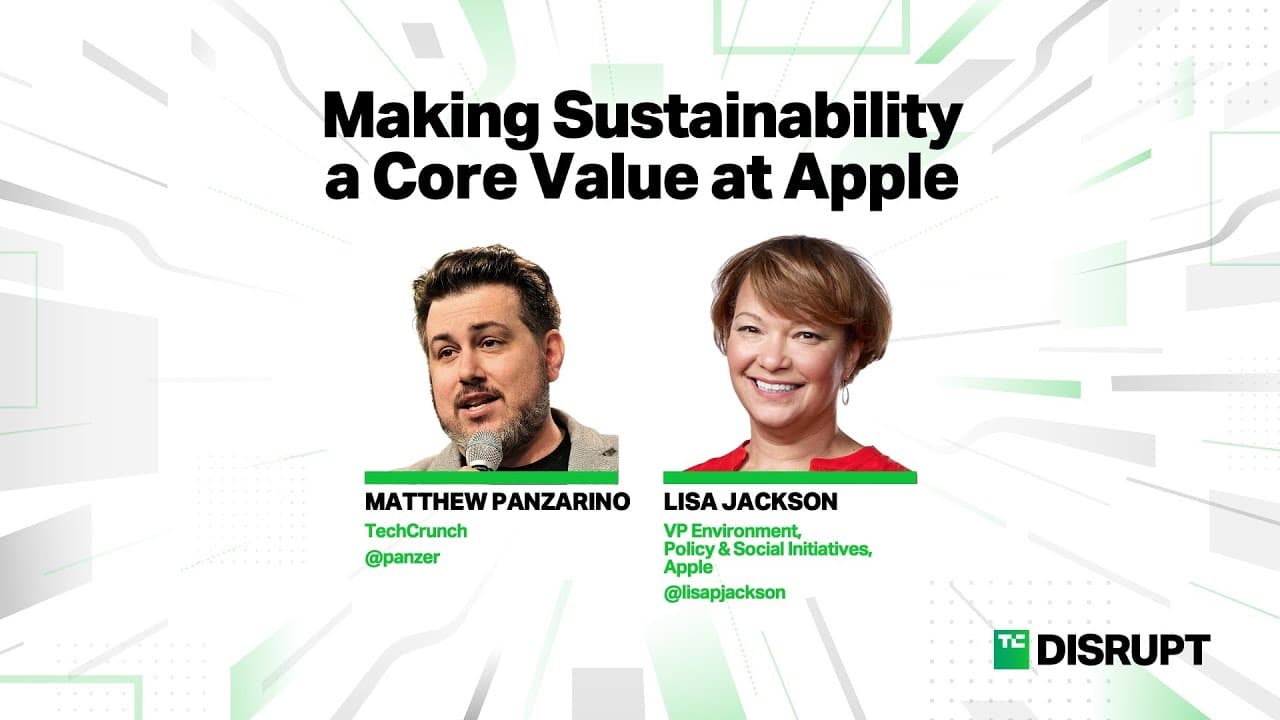 Making Sustainability a Core Value at Apple

MATTHEW PANZARINO
TechCrunch
@panzer

LISA JACKSON
VP Environment, Policy & Social Initiatives, Apple
@lisapjackson

TC DISRUPT